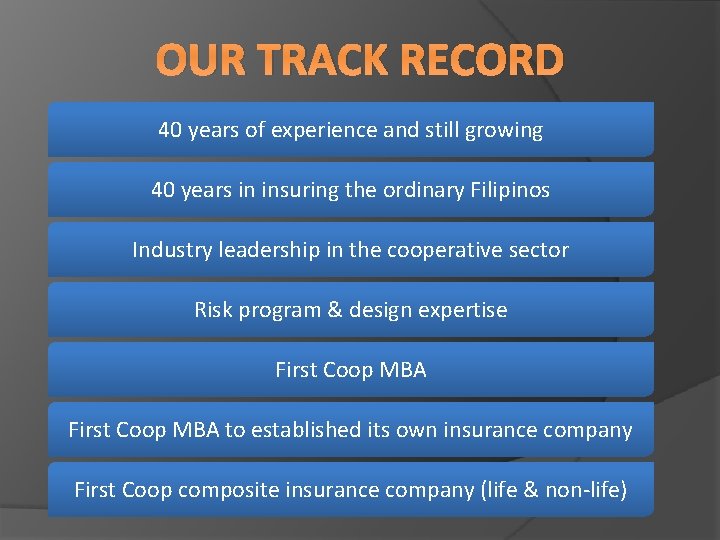 OUR TRACK RECORD

40 years of experience and still growing

40 years in insuring the ordinary Filipinos

Industry leadership in the cooperative sector

Risk program & design expertise

First Coop MBA

First Coop MBA to established its own insurance company

First Coop composite insurance company (life & non-life)